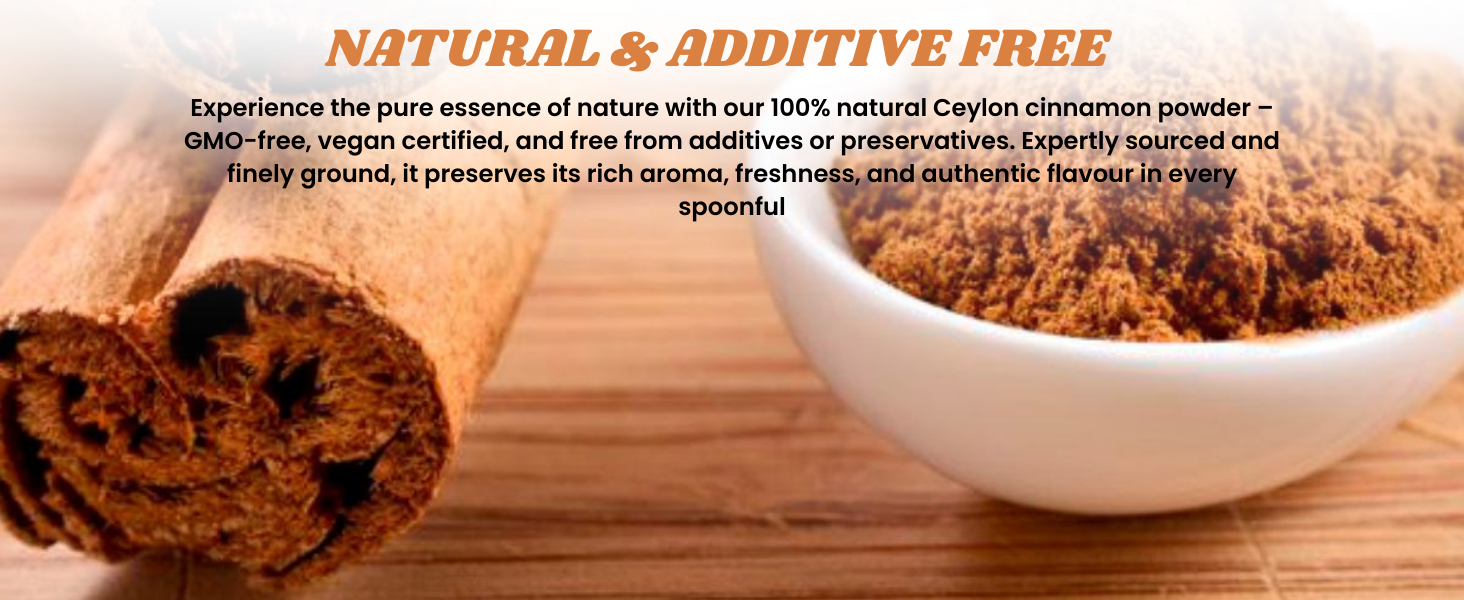 NATURAL & ADDITIVE FREE

Experience the pure essence of nature with our 100% natural Ceylon cinnamon powder – GMO-free, vegan certified, and free from additives or preservatives. Expertly sourced and finely ground, it preserves its rich aroma, freshness, and authentic flavour in every spoonful